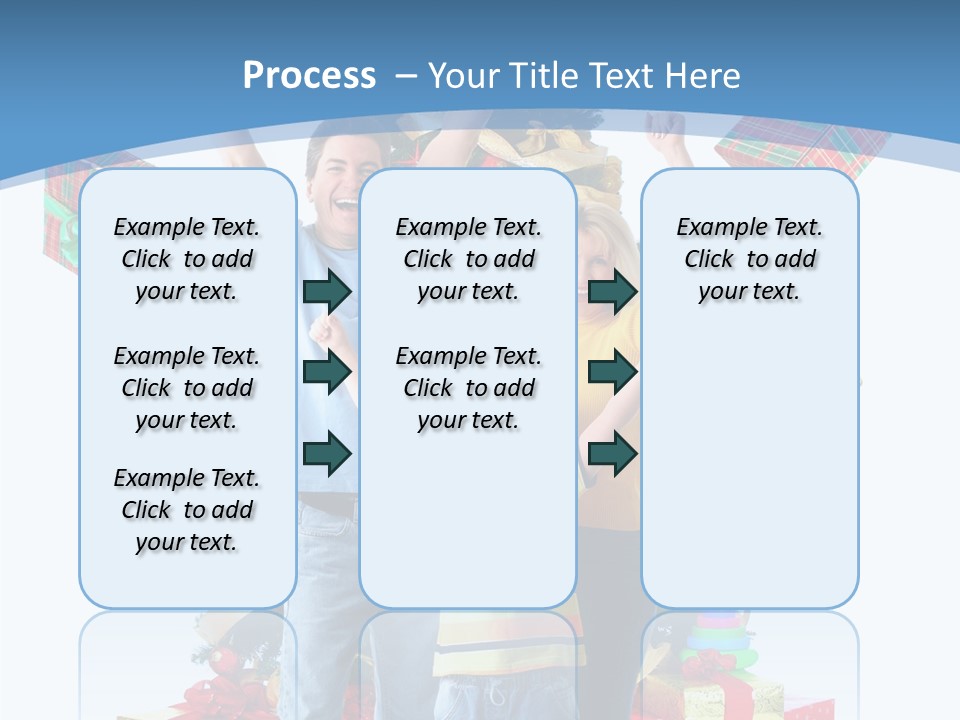 Process – Your Title Text Here

Example Text. Click to add your text.

Example Text. Click to add your text.

Example Text. Click to add your text.

Example Text. Click to add your text.

Example Text. Click to add your text.

Example Text. Click to add your text.